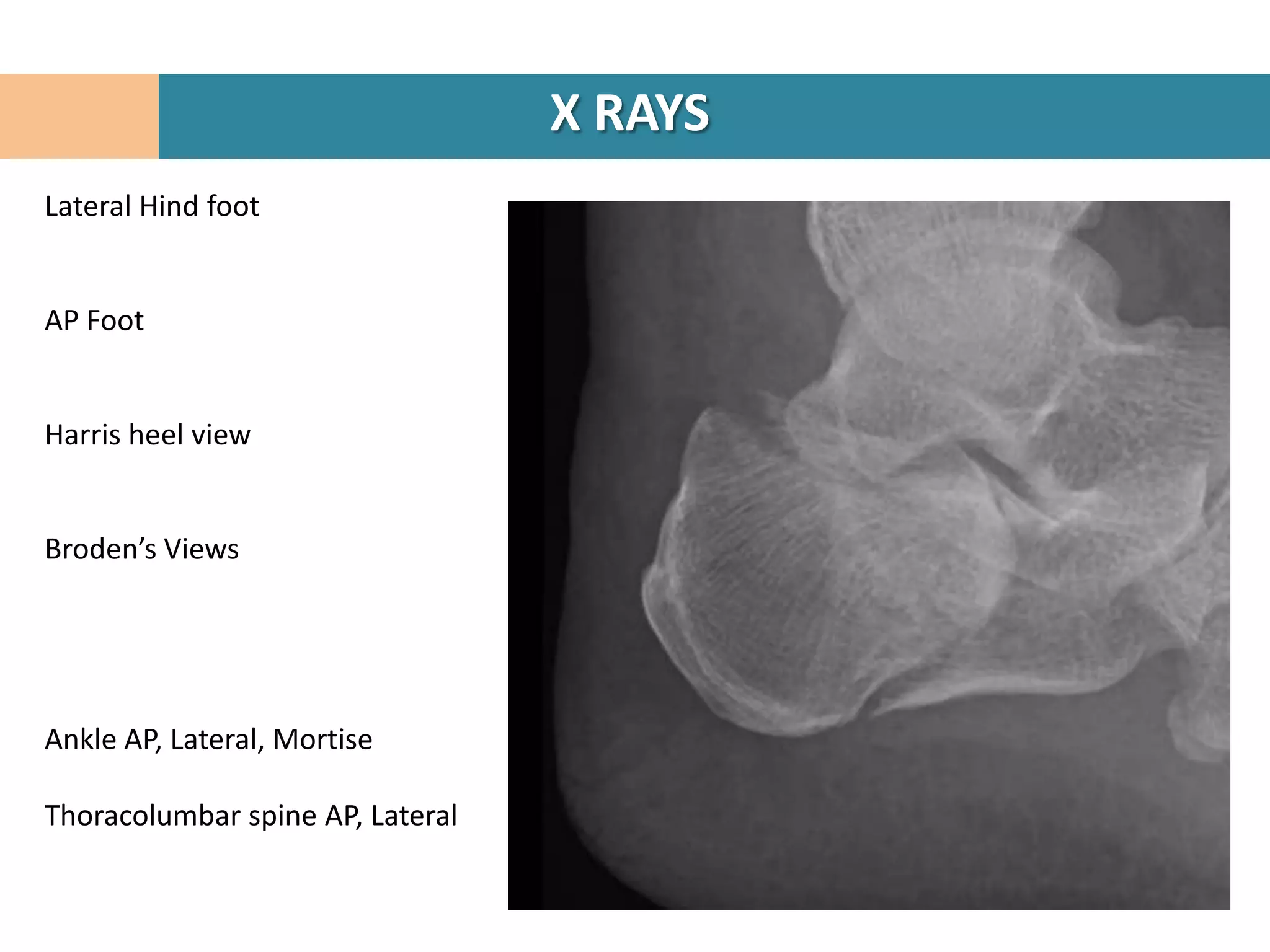 X RAYS

Lateral Hind foot

AP Foot

Harris heel view

Broden’s Views

Ankle AP, Lateral, Mortise

Thoracolumbar spine AP, Lateral